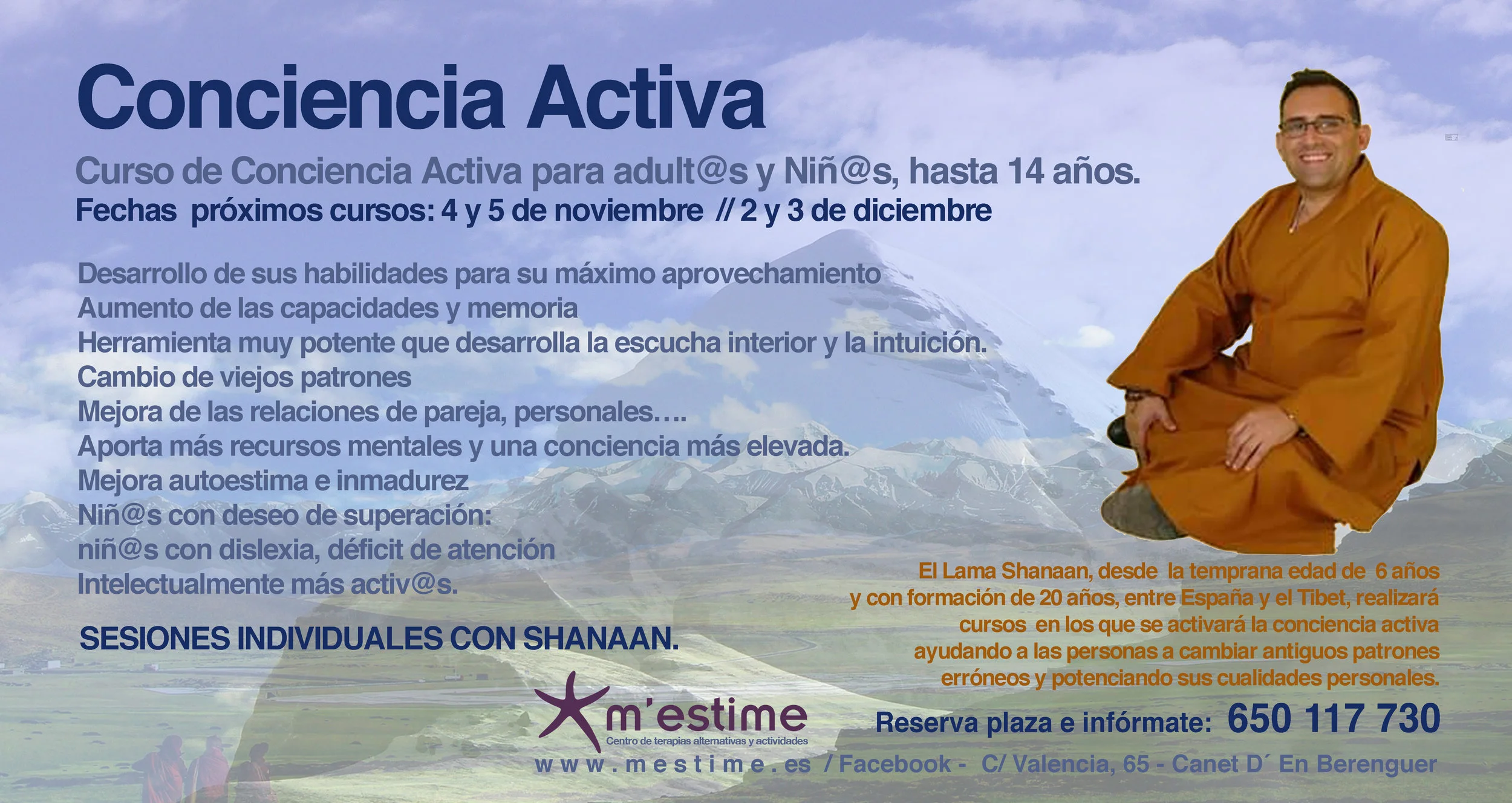 Conciencia Activa

Curso de Conciencia Activa para adult@s y Niñ@s, hasta 14 años.
Fechas próximos cursos: 4 y 5 de noviembre // 2 y 3 de diciembre

Desarrollo de sus habilidades para su máximo aprovechamiento
Aumento de las capacidades y memoria
Herramienta muy potente que desarrolla la escucha interior y la intuición.
Cambio de viejos patrones
Mejora de las relaciones de pareja, personales….
Aporta más recursos mentales y una conciencia más elevada.
Mejora autoestima e inmadurez
Niñ@s con deseo de superación:
niñ@s con dislexia, déficit de atención
Intelectualmente más activ@s.

SESIONES INDIVIDUALES CON SHANAAN.

El Lama Shanaan, desde la temprana edad de 6 años y con formación de 20 años, entre España y el Tibet, realizará cursos en los que se activará la conciencia activa ayudando a las personas a cambiar antiguos patrones erróneos y potenciando sus cualidades personales.

m'estime
Centro de terapias alternativas y actividades

Reserva plaza e infórmate: 650 117 730

www.mestime.es / Facebook - C/ Valencia, 65 - Canet D´ En Berenguer